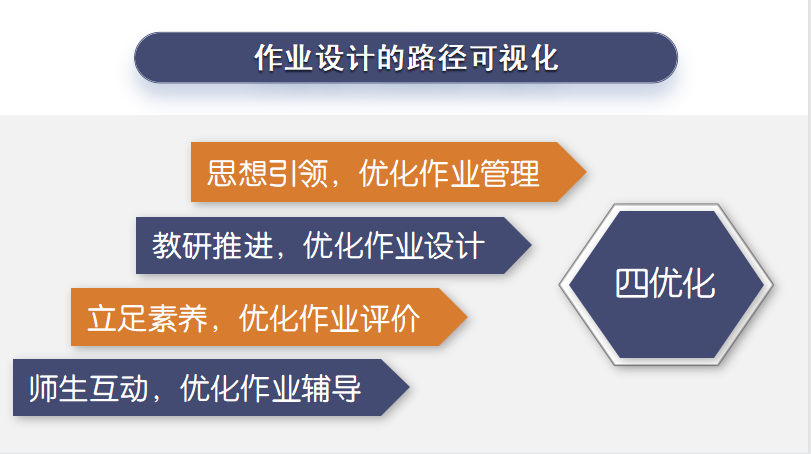 作业设计的路径可视化

思想引领，优化作业管理

教研推进，优化作业设计

立足素养，优化作业评价

师生互动，优化作业辅导

四优化